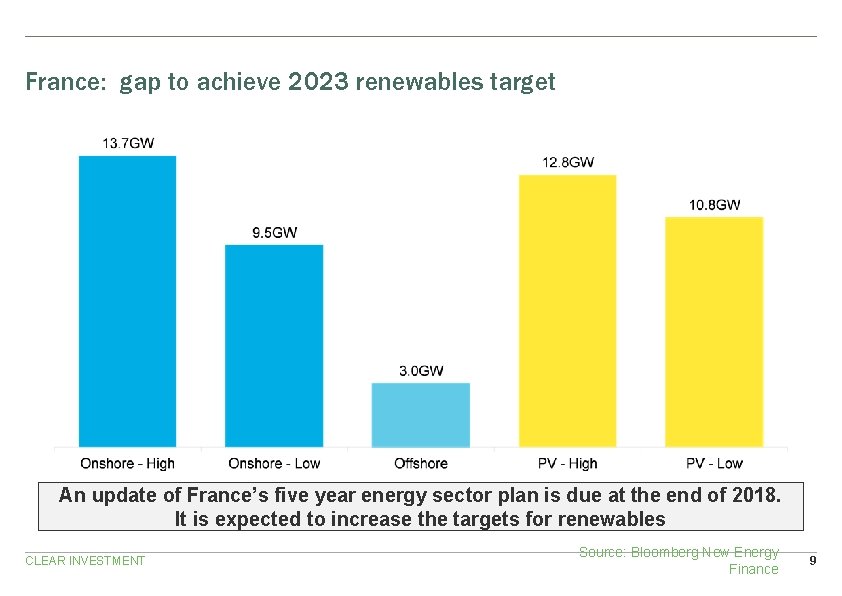 France: gap to achieve 2023 renewables target

13.7GW

9.5GW

3.0GW

12.8GW

10.8GW

Onshore - High

Onshore - Low

Offshore

PV - High

PV - Low

An update of France's five year energy sector plan is due at the end of 2018. It is expected to increase the targets for renewables

CLEAR INVESTMENT

Source: Bloomberg New Energy Finance

9